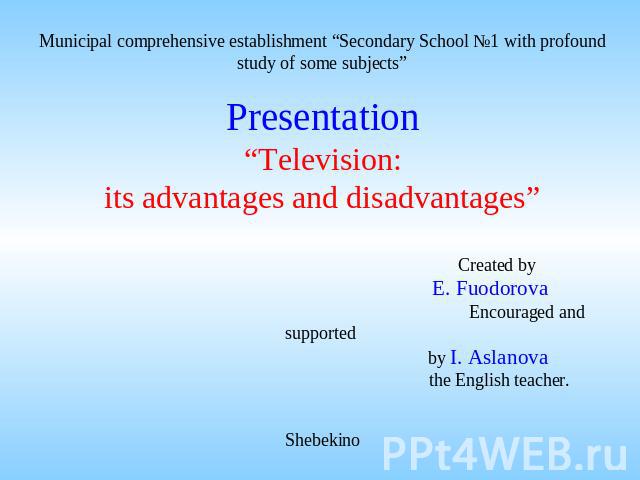 Municipal comprehensive establishment “Secondary School №1 with profound study of some subjects”

Presentation
“Television:
its advantages and disadvantages”

Created by
E. Fuodorova
Encouraged and supported
by I. Aslanova
the English teacher.

Shebekino

PPt4WEB.ru